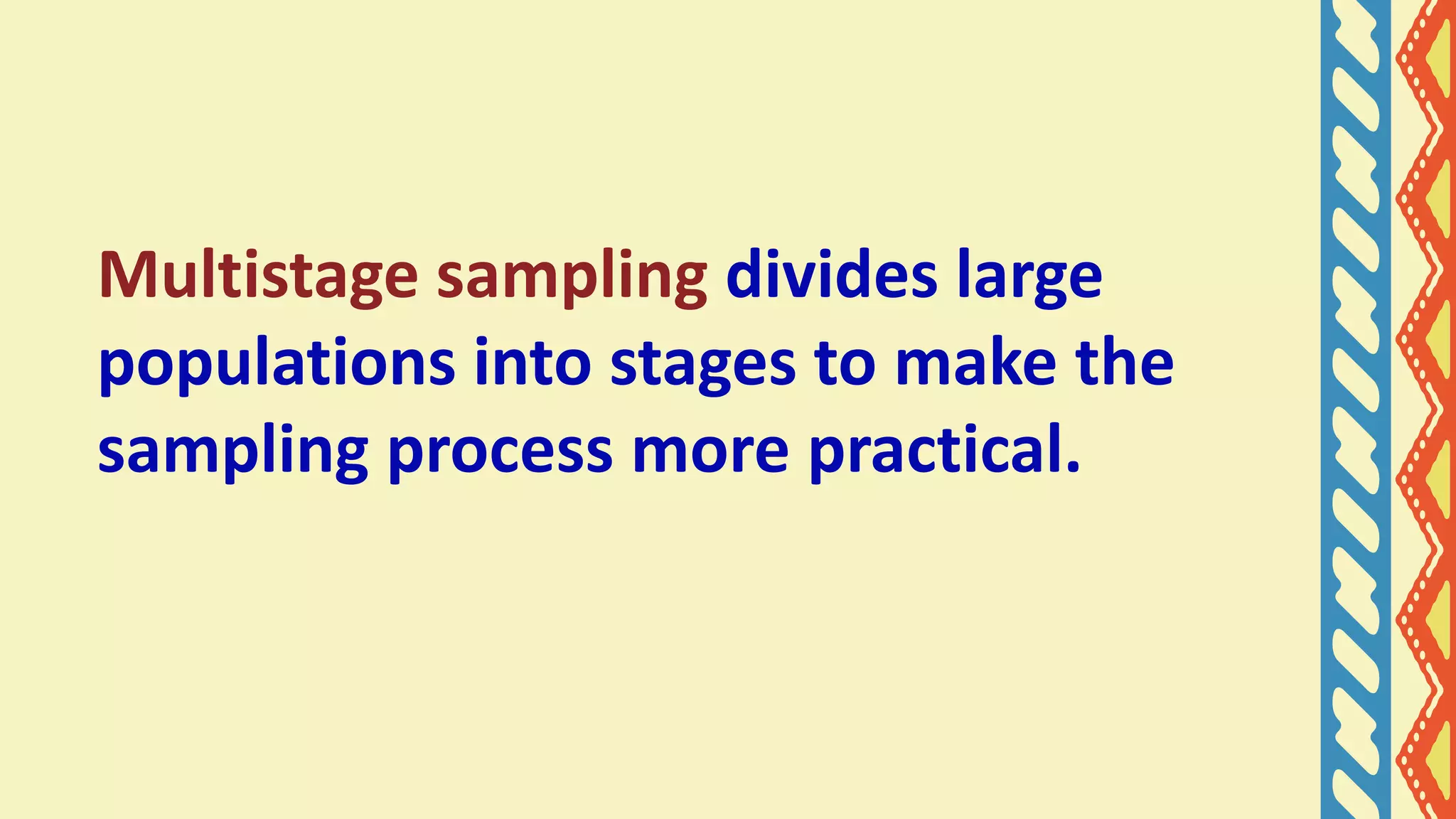 Multistage sampling divides large populations into stages to make the sampling process more practical.